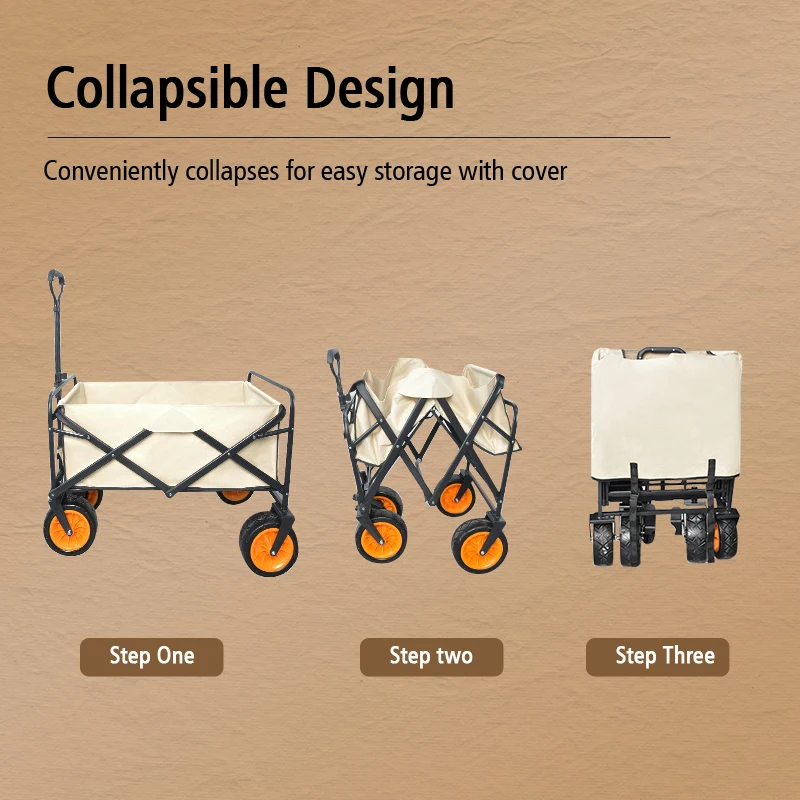 Collapsible Design

Conveniently collapses for easy storage with cover

Step One

Step two

Step Three